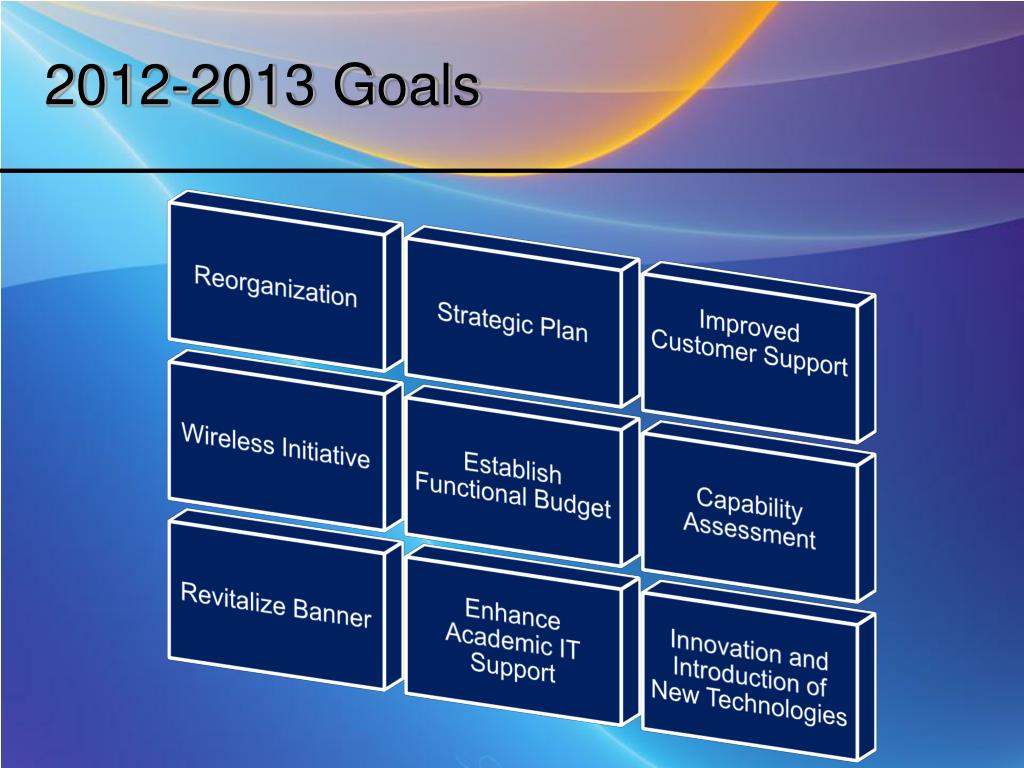 2012-2013 Goals

Reorganization

Wireless Initiative

Revitalize Banner

Strategic Plan

Establish Functional Budget

Enhance Academic IT Support

Improved Customer Support

Capability Assessment

Innovation and Introduction of New Technologies